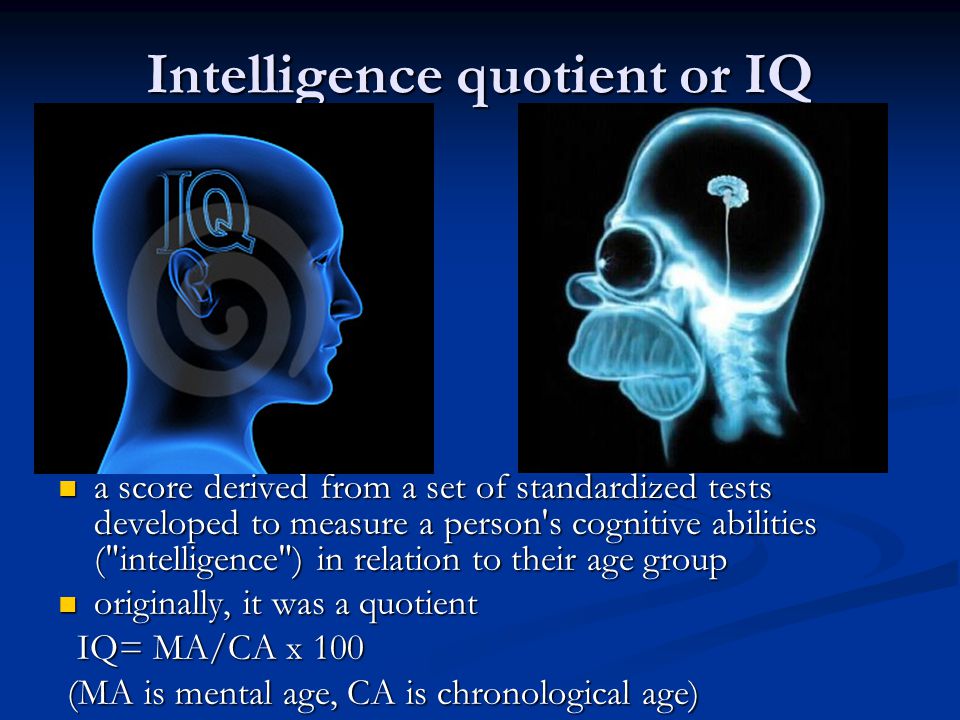 Intelligence quotient or IQ

IQ

- a score derived from a set of standardized tests developed to measure a person's cognitive abilities ("intelligence") in relation to their age group
- originally, it was a quotient

IQ= MA/CA x 100

(MA is mental age, CA is chronological age)